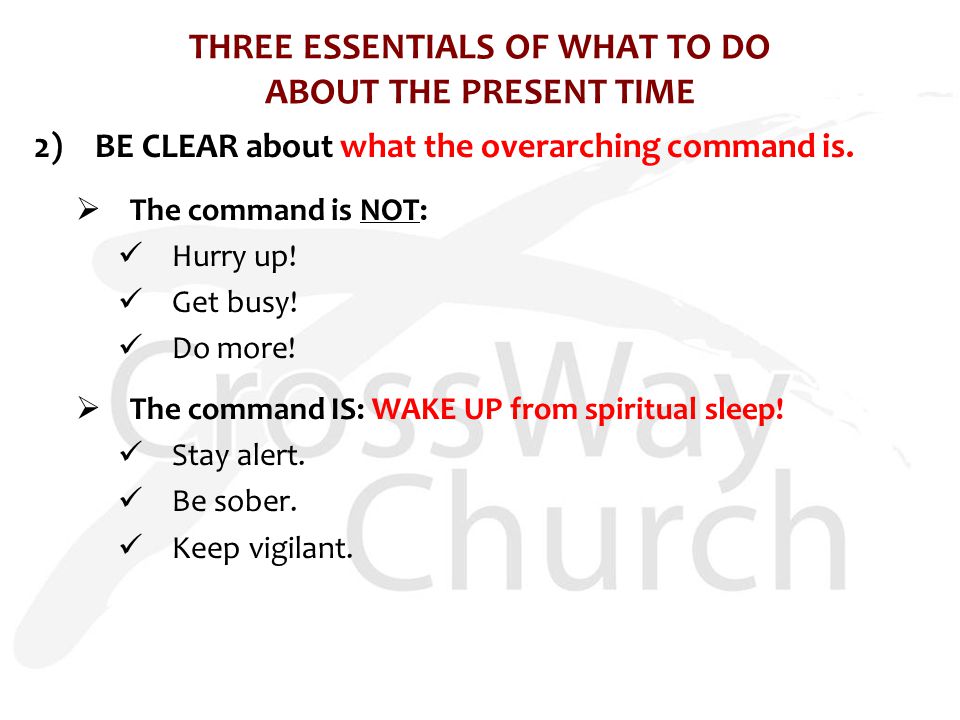 THREE ESSENTIALS OF WHAT TO DO ABOUT THE PRESENT TIME

2) BE CLEAR about what the overarching command is.

➢ The command is NOT:
✓ Hurry up!
✓ Get busy!
✓ Do more!

➢ The command IS: WAKE UP from spiritual sleep!
✓ Stay alert.
✓ Be sober.
✓ Keep vigilant.

CrossWay Church